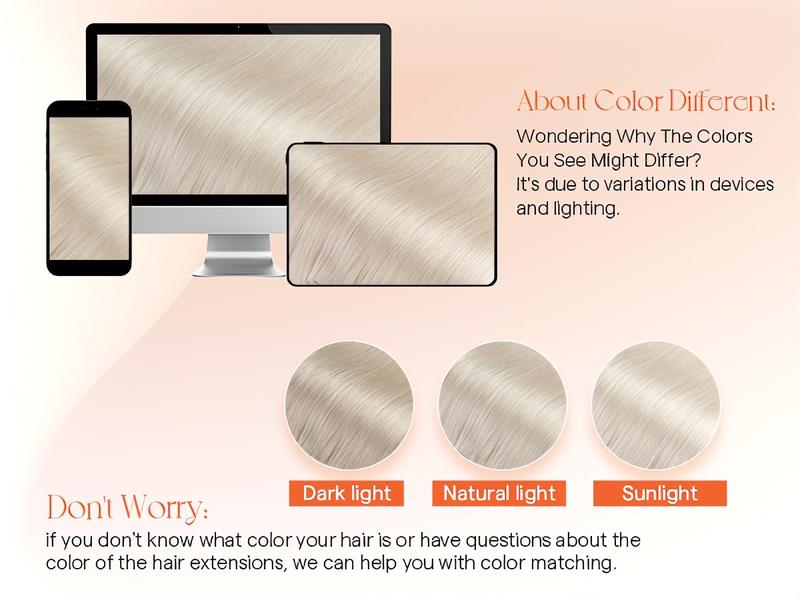 About Color Different:

Wondering Why The Colors You See Might Differ?
It's due to variations in devices and lighting.

Dark light

Natural light

Sunlight

Don't Worry:

if you don't know what color your hair is or have questions about the color of the hair extensions, we can help you with color matching.